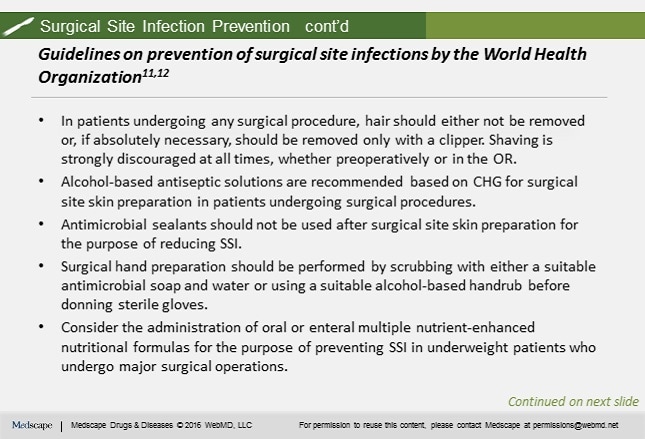 Surgical Site Infection Prevention cont'd

Guidelines on prevention of surgical site infections by the World Health Organization$^{11,12}$

• In patients undergoing any surgical procedure, hair should either not be removed or, if absolutely necessary, should be removed only with a clipper. Shaving is strongly discouraged at all times, whether preoperatively or in the OR.

• Alcohol-based antiseptic solutions are recommended based on CHG for surgical site skin preparation in patients undergoing surgical procedures.

• Antimicrobial sealants should not be used after surgical site skin preparation for the purpose of reducing SSI.

• Surgical hand preparation should be performed by scrubbing with either a suitable antimicrobial soap and water or using a suitable alcohol-based handrub before donning sterile gloves.

• Consider the administration of oral or enteral multiple nutrient-enhanced nutritional formulas for the purpose of preventing SSI in underweight patients who undergo major surgical operations.

Continued on next slide

Medscape | Medscape Drugs & Diseases © 2016 WebMD, LLC For permission to reuse this content, please contact Medscape at permissions@webmd.net